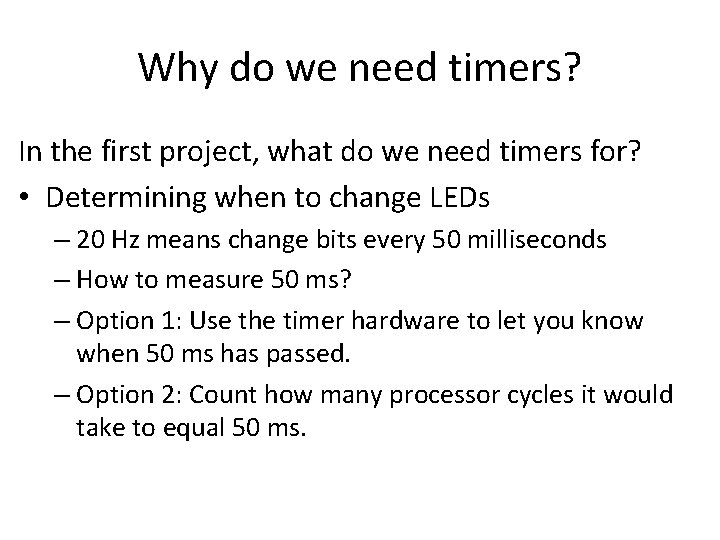 Why do we need timers?

In the first project, what do we need timers for?

• Determining when to change LEDs

– 20 Hz means change bits every 50 milliseconds

– How to measure 50 ms?

– Option 1: Use the timer hardware to let you know when 50 ms has passed.

– Option 2: Count how many processor cycles it would take to equal 50 ms.